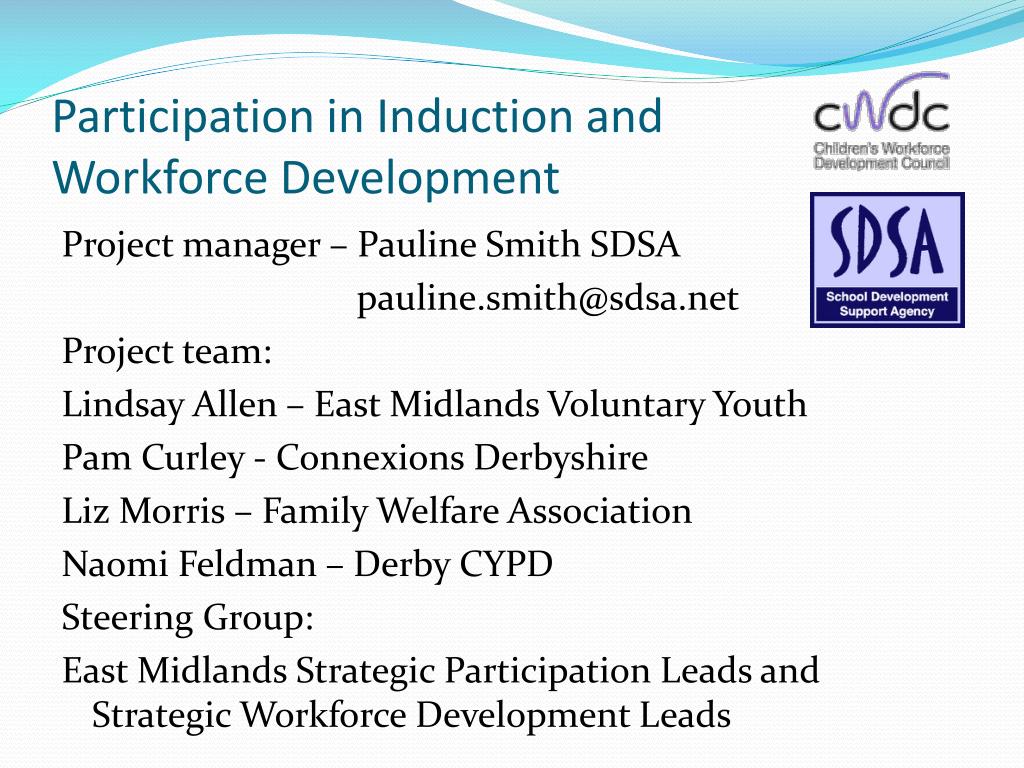 Participation in Induction and Workforce Development

cwdc
Children's Workforce Development Council

SDSA
School Development Support Agency

Project manager – Pauline Smith SDSA
pauline.smith@sdsa.net
Project team:
Lindsay Allen – East Midlands Voluntary Youth
Pam Curley - Connexions Derbyshire
Liz Morris – Family Welfare Association
Naomi Feldman – Derby CYPD
Steering Group:
East Midlands Strategic Participation Leads and Strategic Workforce Development Leads